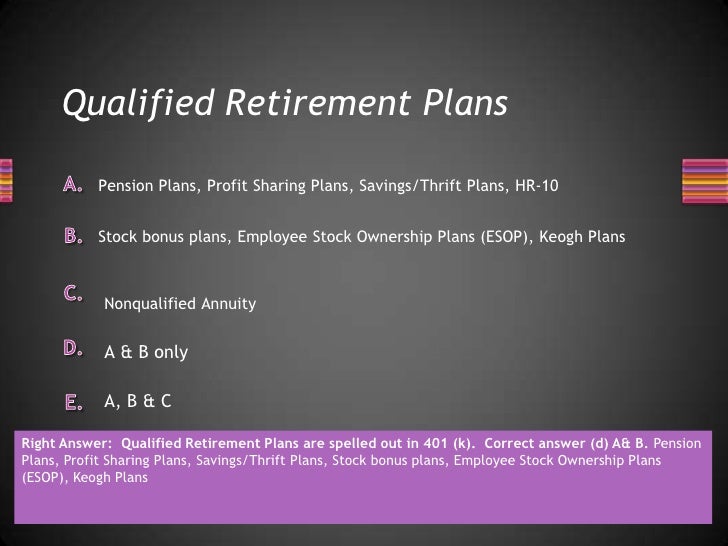 Qualified Retirement Plans

A. Pension Plans, Profit Sharing Plans, Savings/Thrift Plans, HR-10

B. Stock bonus plans, Employee Stock Ownership Plans (ESOP), Keogh Plans

C. Nonqualified Annuity

D. A & B only

E. A, B & C

Right Answer: Qualified Retirement Plans are spelled out in 401 (k). Correct answer (d) A& B. Pension Plans, Profit Sharing Plans, Savings/Thrift Plans, Stock bonus plans, Employee Stock Ownership Plans (ESOP), Keogh Plans